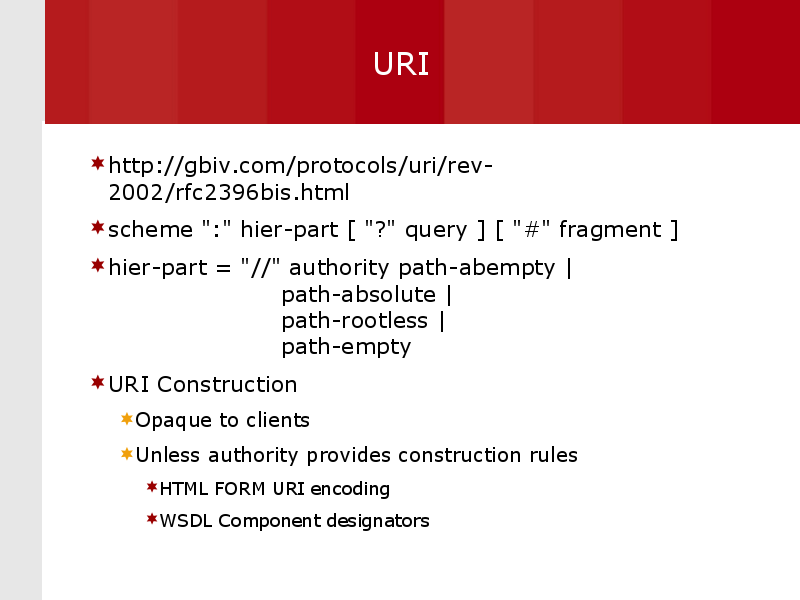 URI

http://gbiv.com/protocols/uri/rev-2002/rfc2396bis.html

scheme ":" hier-part [ "?" query ] [ "#" fragment ]

hier-part = "//" authority path-abempty |
path-absolute |
path-rootless |
path-empty

URI Construction

Opaque to clients

Unless authority provides construction rules

HTML FORM URI encoding

WSDL Component designators